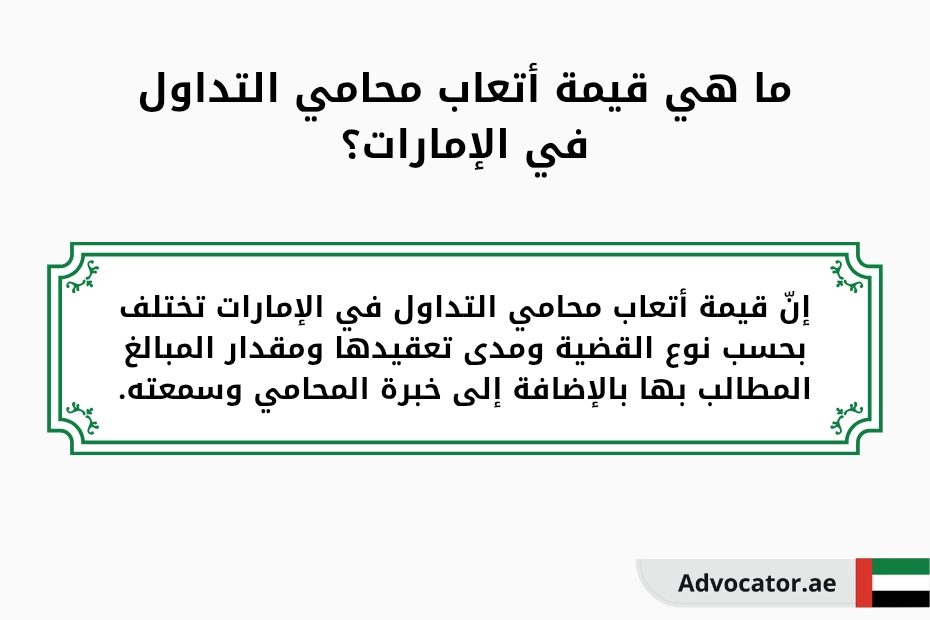 ما هي قيمة أتعاب محامي التداول في الإمارات؟

إنّ قيمة أتعاب محامي التداول في الإمارات تختلف بحسب نوع القضية ومدى تعقيدها ومقدار المبالغ المطالب بها بالإضافة إلى خبرة المحامي وسمعته.

Advocator.ae